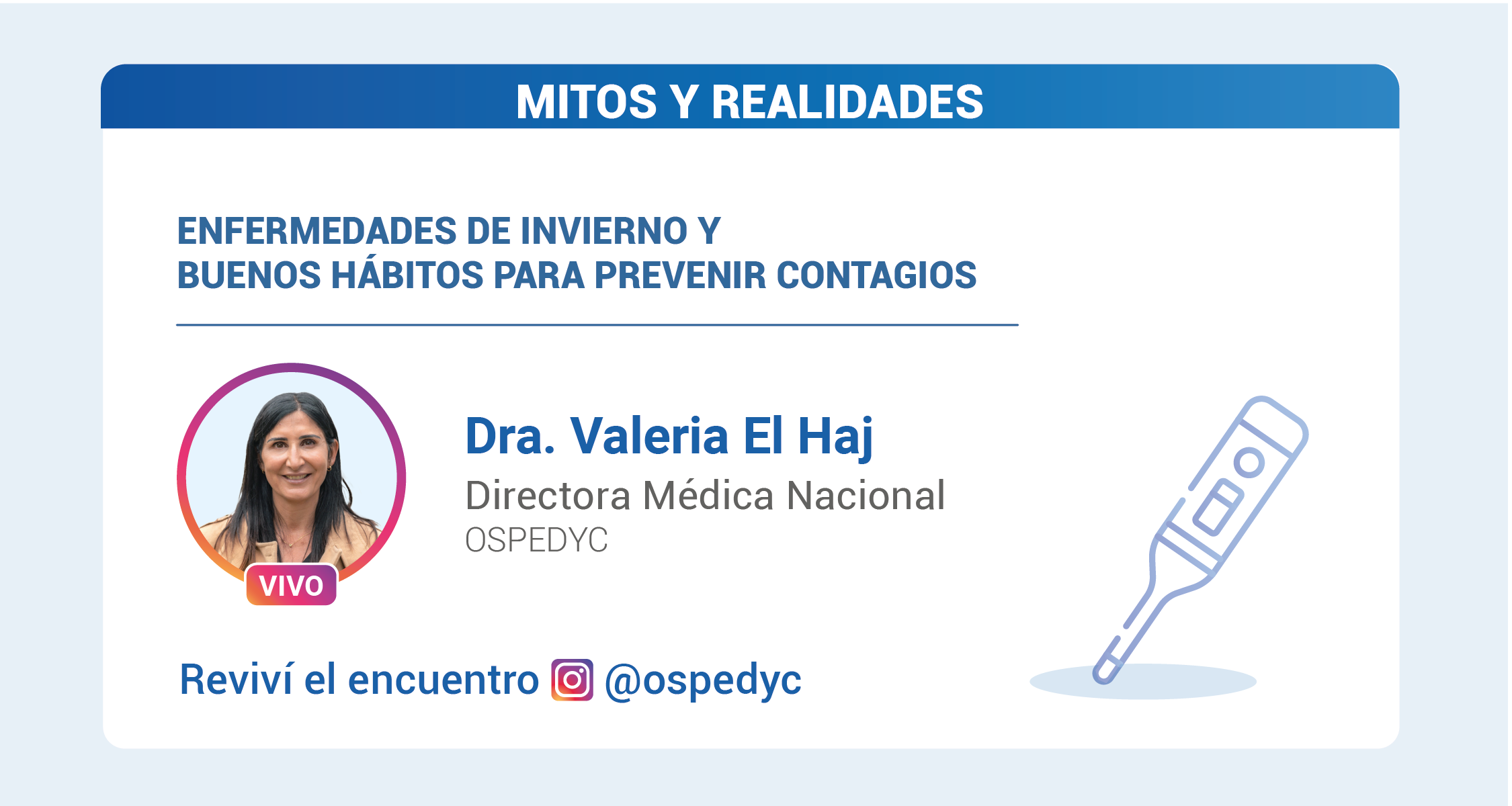 MITOS Y REALIDADES

ENFERMEDADES DE INVIERNO Y
BUENOS HÁBITOS PARA PREVENIR CONTAGIOS

VIVO

Dra. Valeria El Haj
Directora Médica Nacional
OSPEDYC

Reviví el encuentro @ospedyc